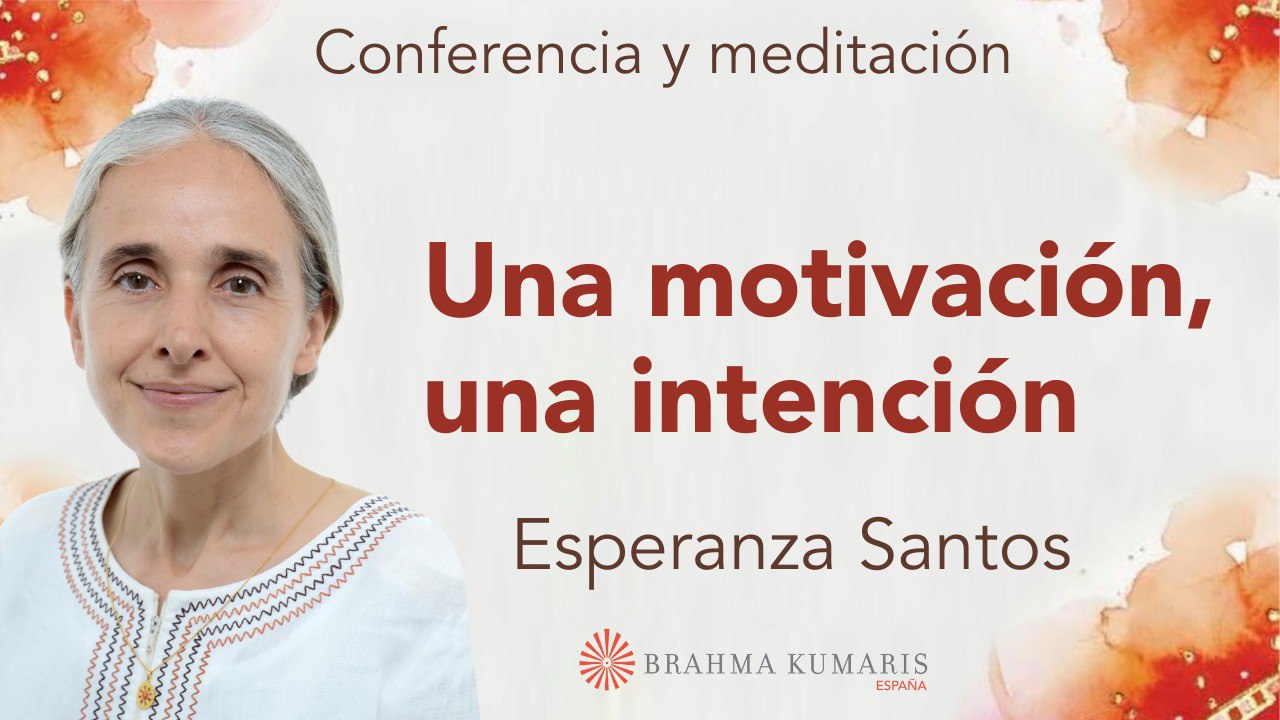 Conferencia y meditación

Una motivación, una intención

Esperanza Santos

BRAHMA KUMARIS
ESPAÑA